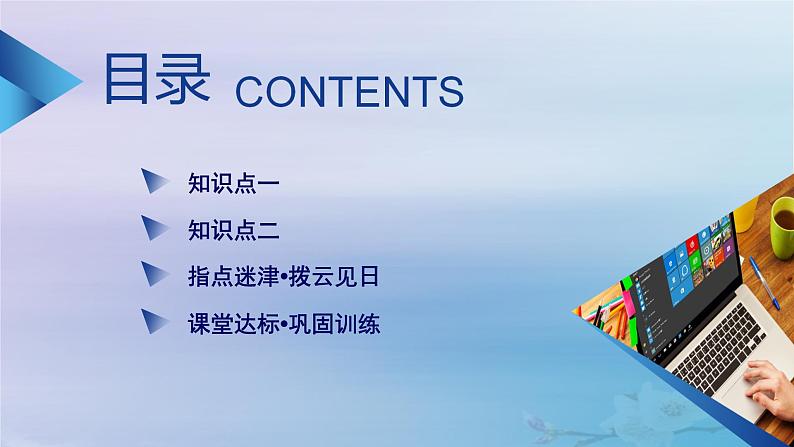 目录 CONTENTS

知识点一

知识点二

指点迷津•拨云见日

课堂达标•巩固训练